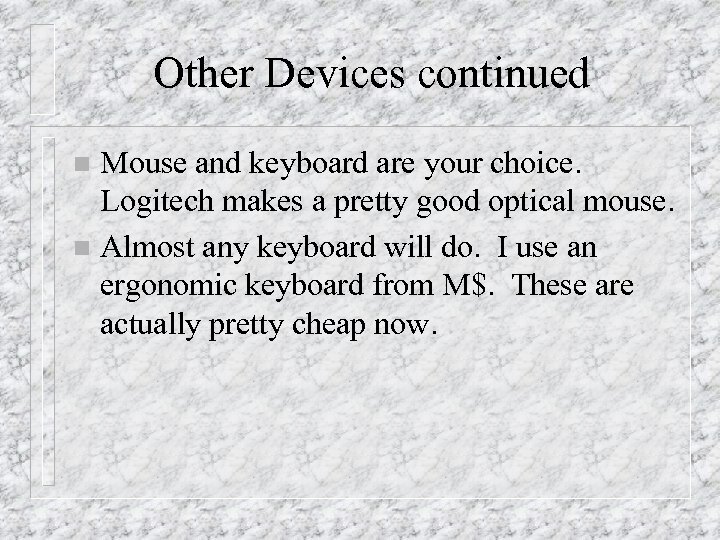 Other Devices continued

Mouse and keyboard are your choice. Logitech makes a pretty good optical mouse.

Almost any keyboard will do. I use an ergonomic keyboard from M\$. These are actually pretty cheap now.